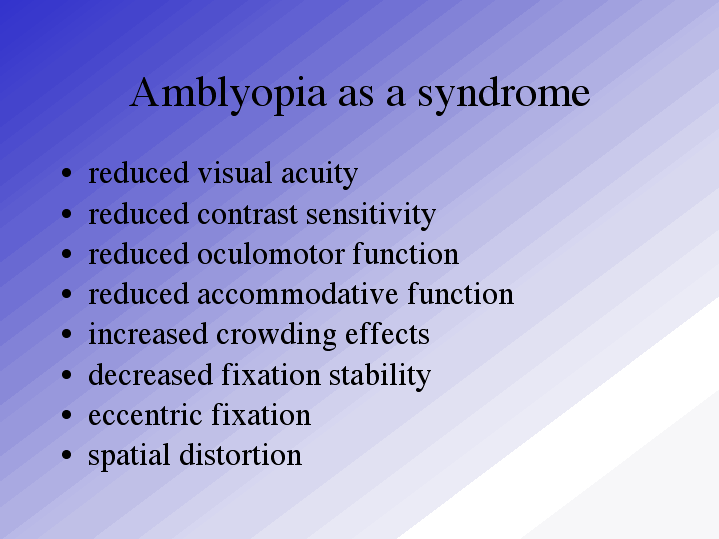 Amblyopia as a syndrome

• reduced visual acuity
• reduced contrast sensitivity
• reduced oculomotor function
• reduced accommodative function
• increased crowding effects
• decreased fixation stability
• eccentric fixation
• spatial distortion